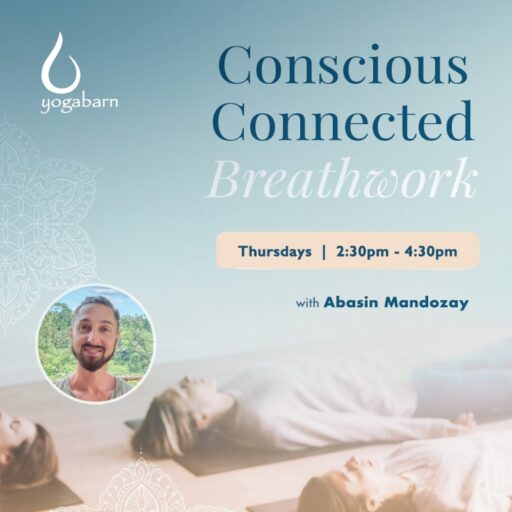 yogabarn

Conscious Connected Breathwork

Thursdays | 2:30pm - 4:30pm

with Abasin Mandozay